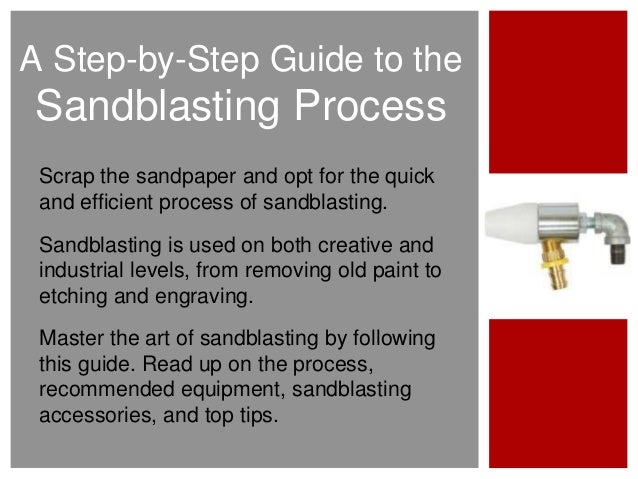 A Step-by-Step Guide to the Sandblasting Process

Scrap the sandpaper and opt for the quick and efficient process of sandblasting.

Sandblasting is used on both creative and industrial levels, from removing old paint to etching and engraving.

Master the art of sandblasting by following this guide. Read up on the process, recommended equipment, sandblasting accessories, and top tips.